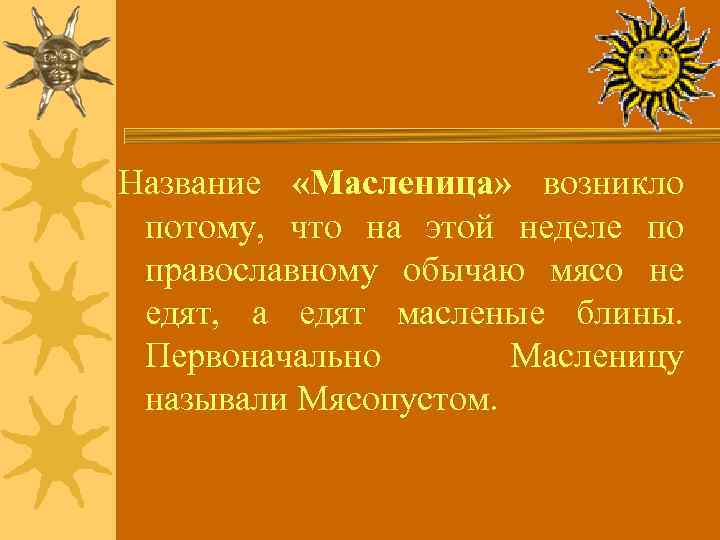 Название «Масленица» возникло потому, что на этой неделе по православному обычаю мясо не едят, а едят масленые блины. Первоначально Масленицу называли Мясопустом.